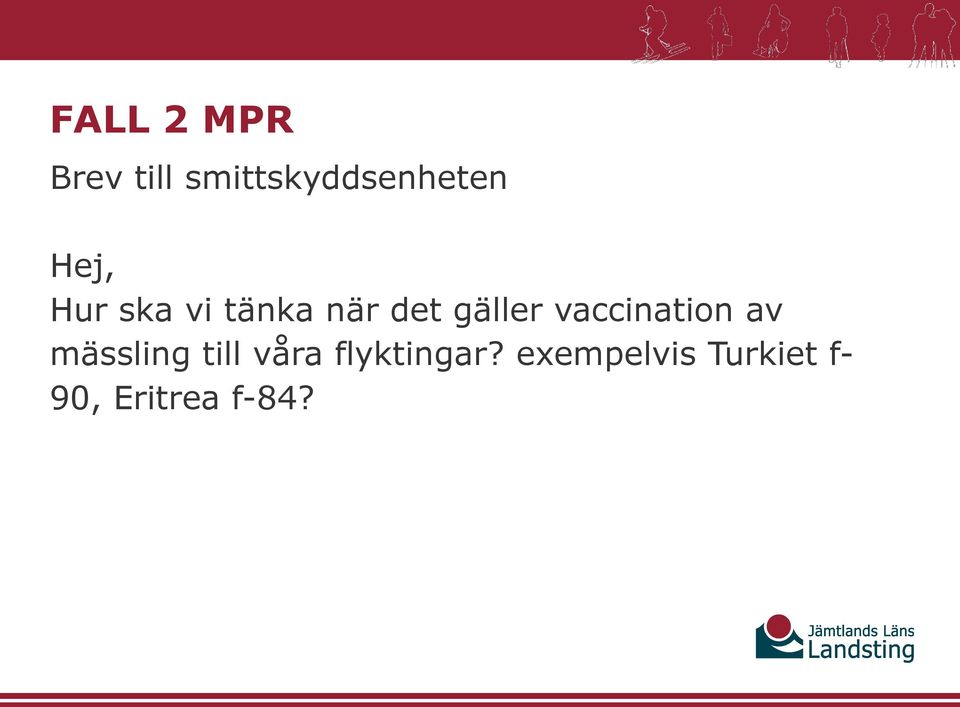 FALL 2 MPR

Brev till smittskyddsenheten

Hej,
Hur ska vi tänka när det gäller vaccination av mässling till våra flyktingar? exempelvis Turkiet f-90, Eritrea f-84?

Jämtlands Läns Landsting